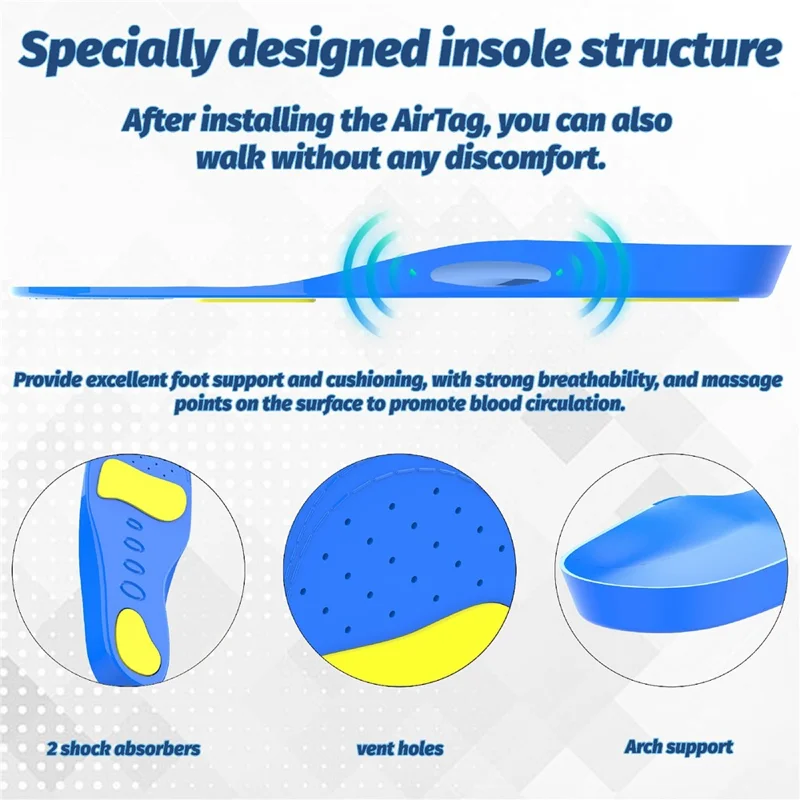 Specially designed insole structure

After installing the AirTag, you can also walk without any discomfort.

Provide excellent foot support and cushioning, with strong breathability, and massage points on the surface to promote blood circulation.

2 shock absorbers

vent holes

Arch support